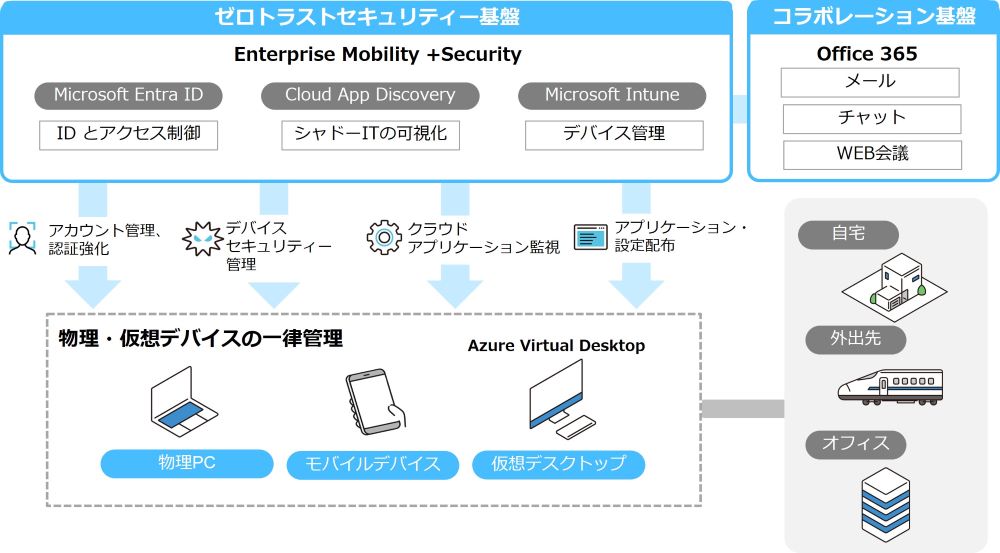 ゼロトラストセキュリティー基盤

Enterprise Mobility +Security

Microsoft Entra ID
ID とアクセス制御

Cloud App Discovery
シャドーITの可視化

Microsoft Intune
デバイス管理

コラボレーション基盤

Office 365
メール
チャット
WEB会議

アカウント管理、認証強化

デバイスセキュリティー管理

クラウドアプリケーション監視

アプリケーション・設定配布

物理・仮想デバイスの一律管理

Azure Virtual Desktop

物理PC

モバイルデバイス

仮想デスクトップ

自宅

外出先

オフィス